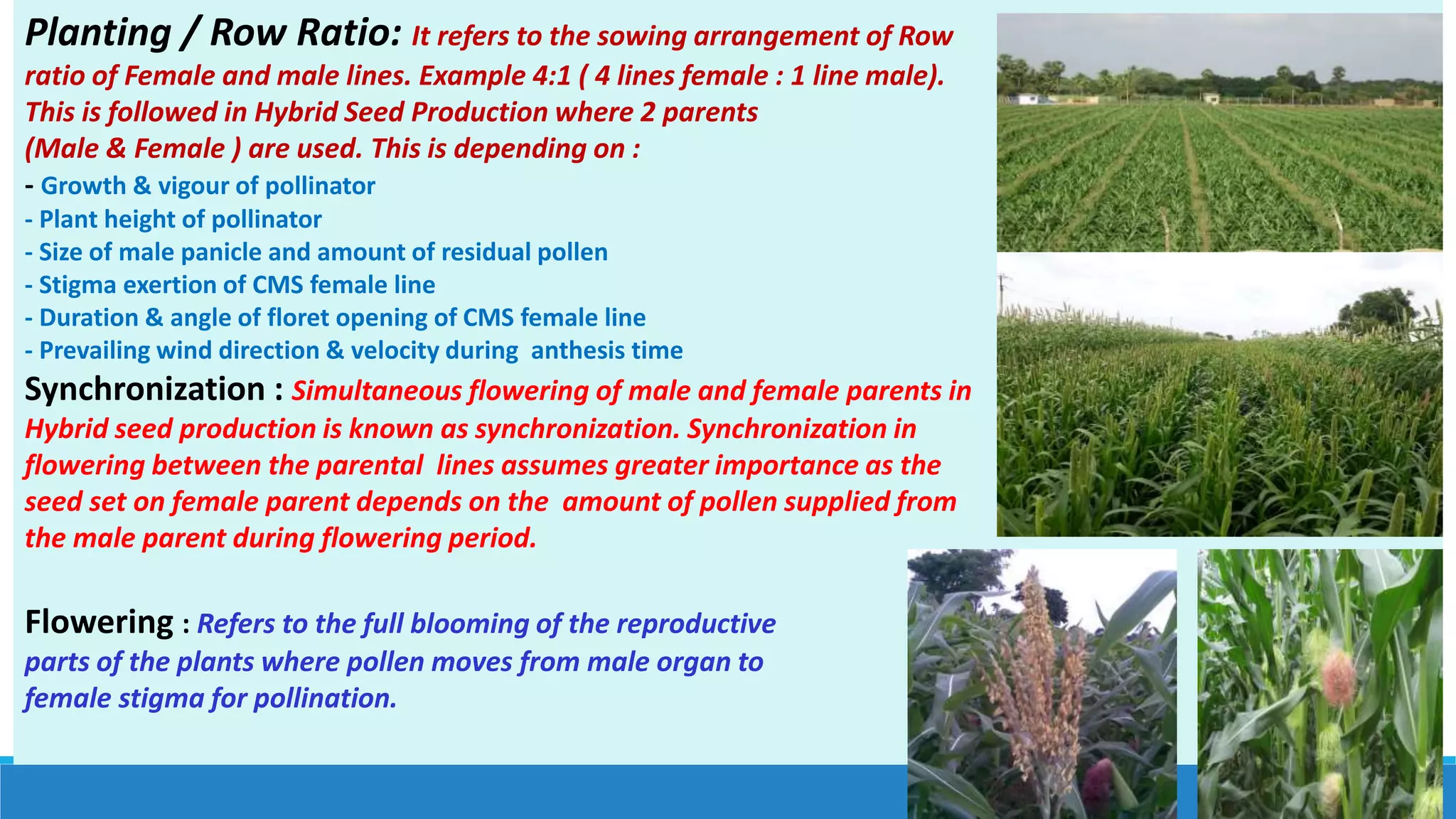 Planting / Row Ratio: It refers to the sowing arrangement of Row ratio of Female and male lines. Example 4:1 ( 4 lines female : 1 line male). This is followed in Hybrid Seed Production where 2 parents (Male & Female ) are used. This is depending on :

- Growth & vigour of pollinator
- Plant height of pollinator
- Size of male panicle and amount of residual pollen
- Stigma exertion of CMS female line
- Duration & angle of floret opening of CMS female line
- Prevailing wind direction & velocity during anthesis time

Synchronization : Simultaneous flowering of male and female parents in Hybrid seed production is known as synchronization. Synchronization in flowering between the parental lines assumes greater importance as the seed set on female parent depends on the amount of pollen supplied from the male parent during flowering period.

Flowering : Refers to the full blooming of the reproductive parts of the plants where pollen moves from male organ to female stigma for pollination.